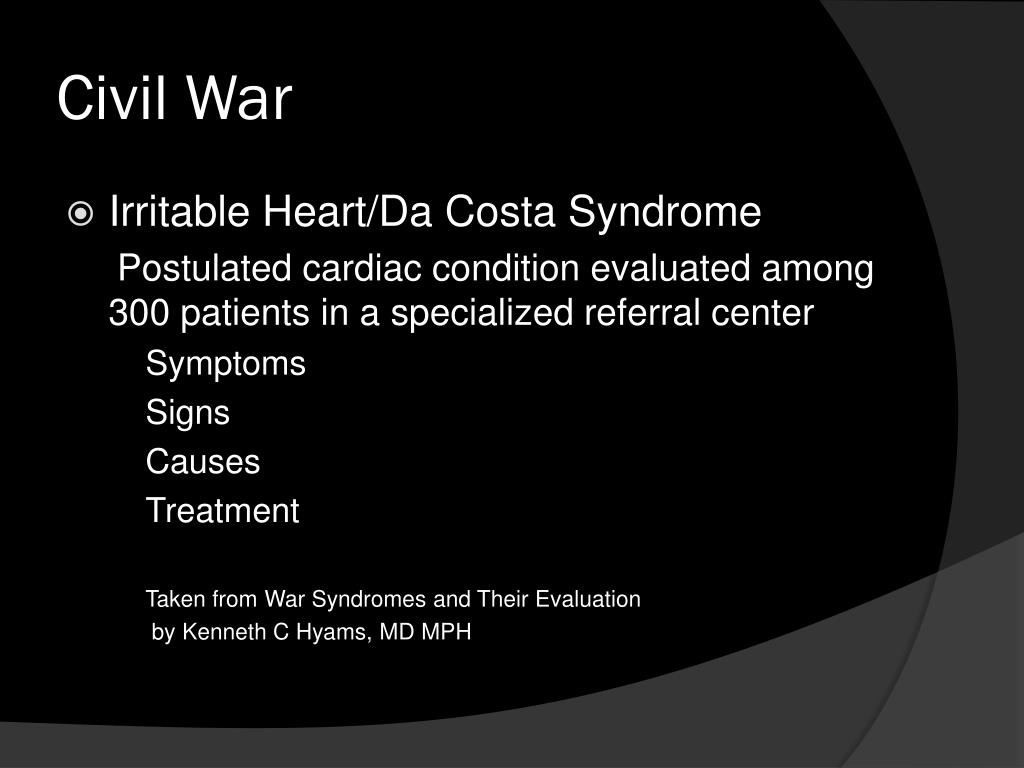 Civil War

Irritable Heart/Da Costa Syndrome

Postulated cardiac condition evaluated among 300 patients in a specialized referral center

Symptoms

Signs

Causes

Treatment

Taken from War Syndromes and Their Evaluation
by Kenneth C Hyams, MD MPH